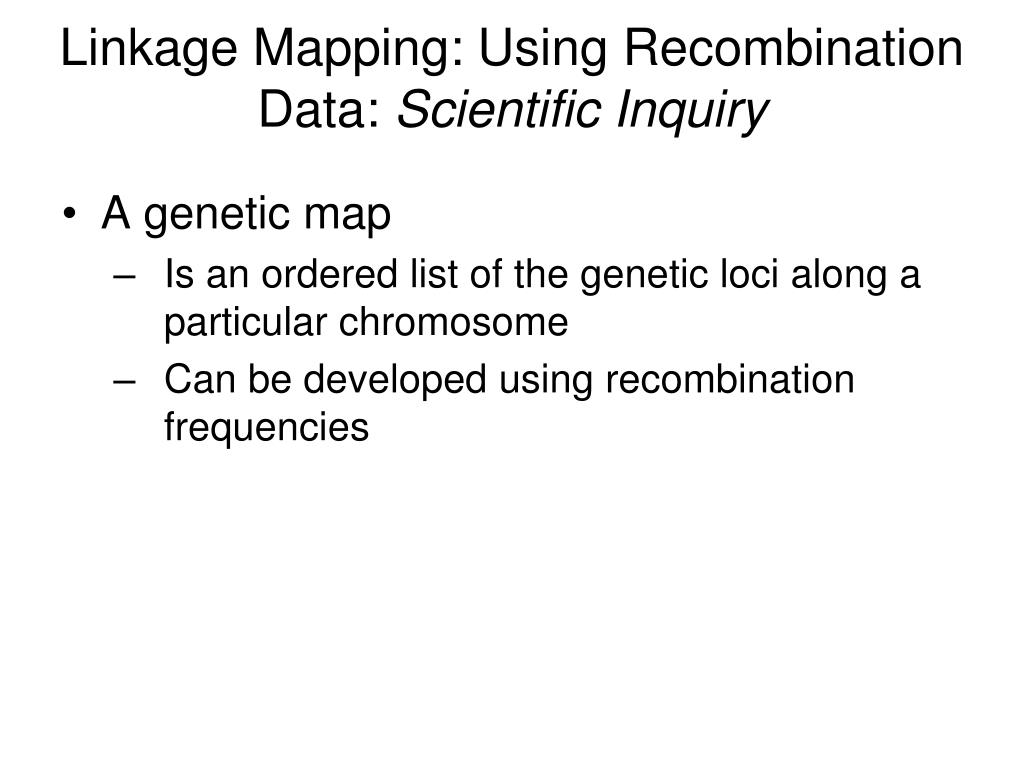 Linkage Mapping: Using Recombination Data: Scientific Inquiry

• A genetic map
– Is an ordered list of the genetic loci along a particular chromosome
– Can be developed using recombination frequencies